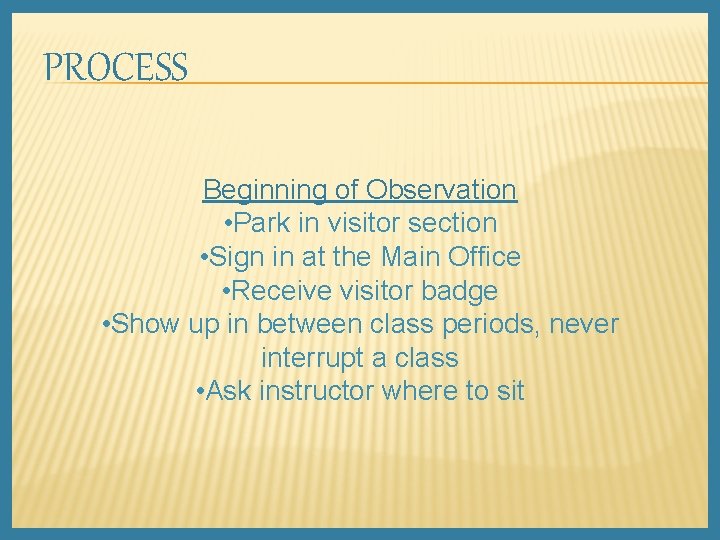 PROCESS

Beginning of Observation
•Park in visitor section
•Sign in at the Main Office
•Receive visitor badge
•Show up in between class periods, never interrupt a class
•Ask instructor where to sit